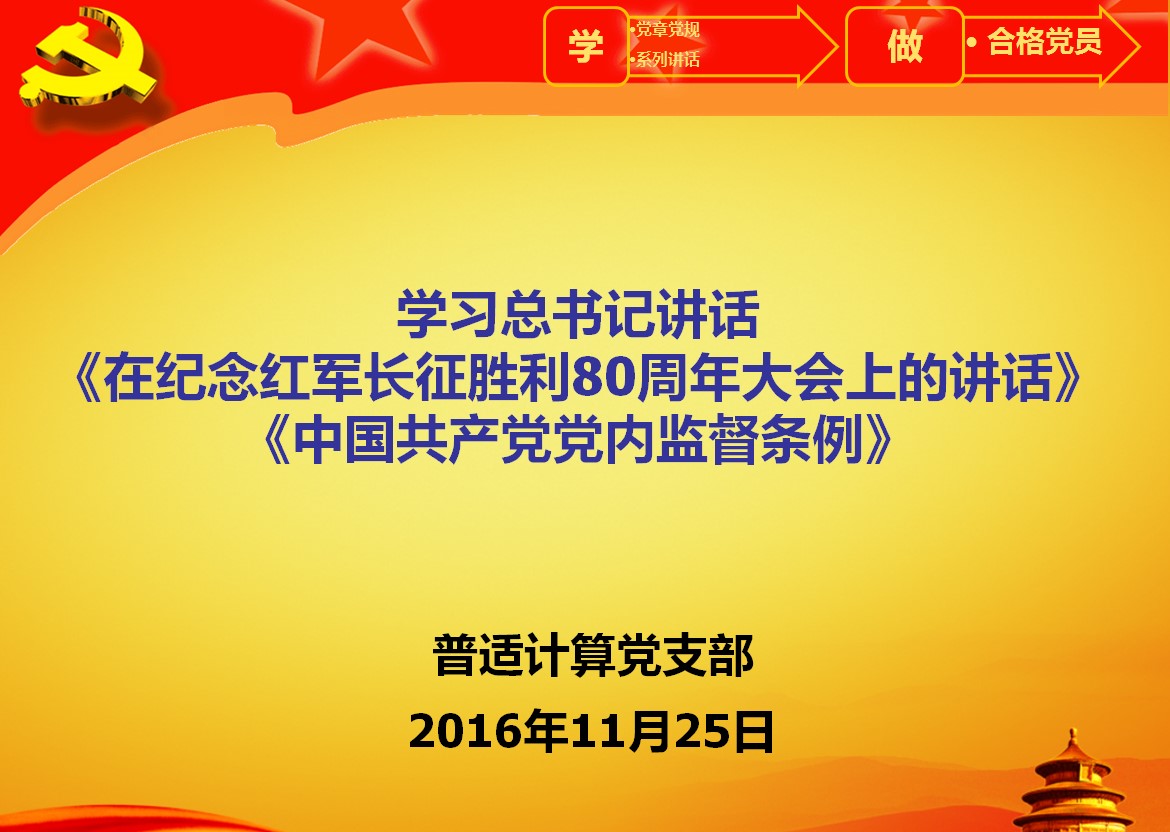 学

•党章党规
•系列讲话

做

• 合格党员

学习总书记讲话
《在纪念红军长征胜利80周年大会上的讲话》
《中国共产党党内监督条例》

普适计算党支部
2016年11月25日